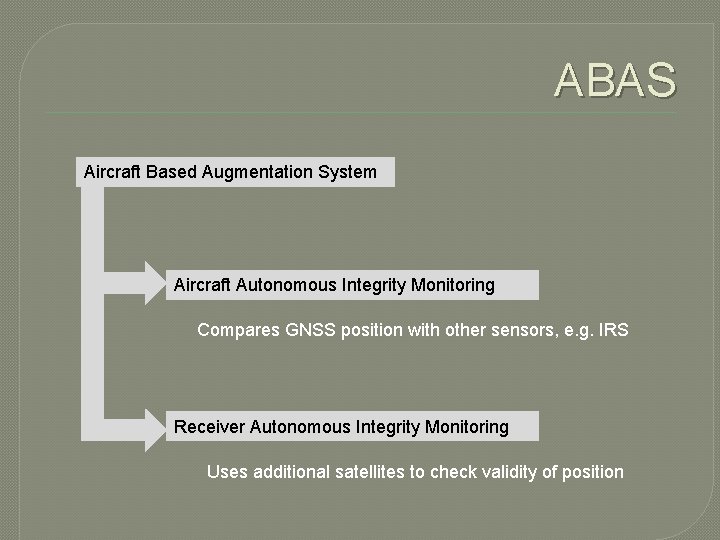 ABAS

Aircraft Based Augmentation System

Aircraft Autonomous Integrity Monitoring

Compares GNSS position with other sensors, e.g. IRS

Receiver Autonomous Integrity Monitoring

Uses additional satellites to check validity of position